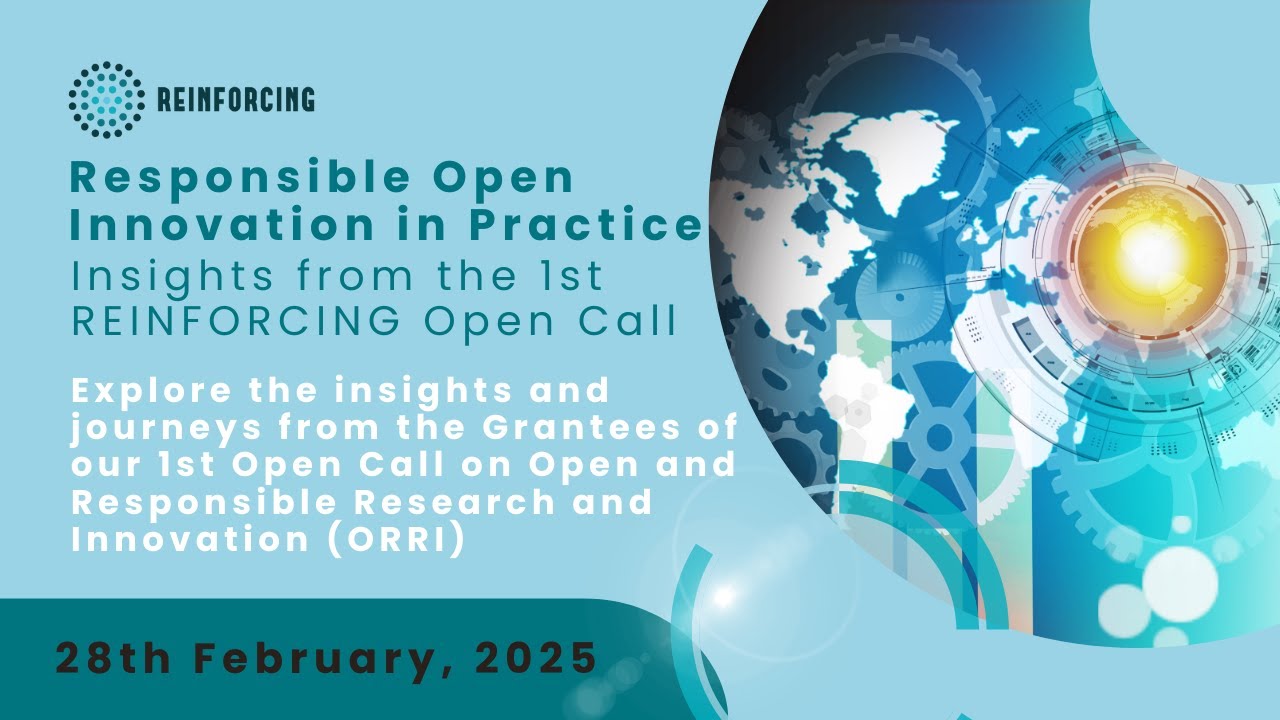 REINFORCING

Responsible Open Innovation in Practice

Insights from the 1st REINFORCING Open Call

Explore the insights and journeys from the Grantees of our 1st Open Call on Open and Responsible Research and Innovation (ORRI)

28th February, 2025